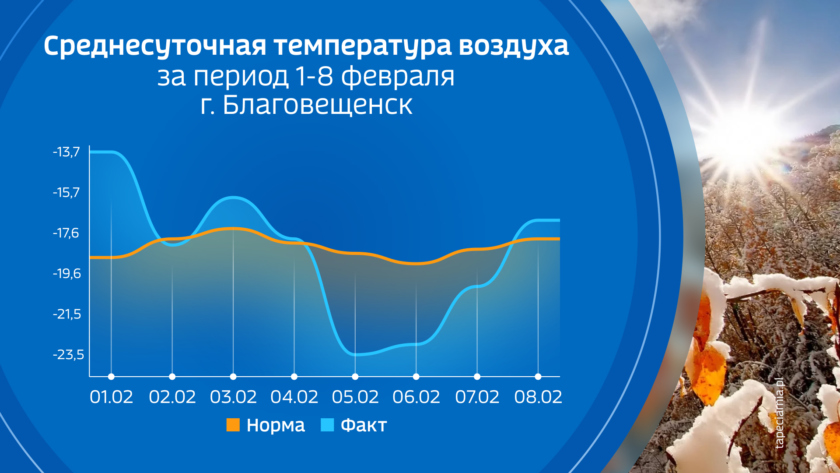 Среднесуточная температура воздуха
за период 1-8 февраля
г. Благовещенск

-13,7
-15,7
-17,6
-19,6
-21,5
-23,5

01.02 02.02 03.02 04.02 05.02 06.02 07.02 08.02

Норма Факт

tapeciarnia.pl